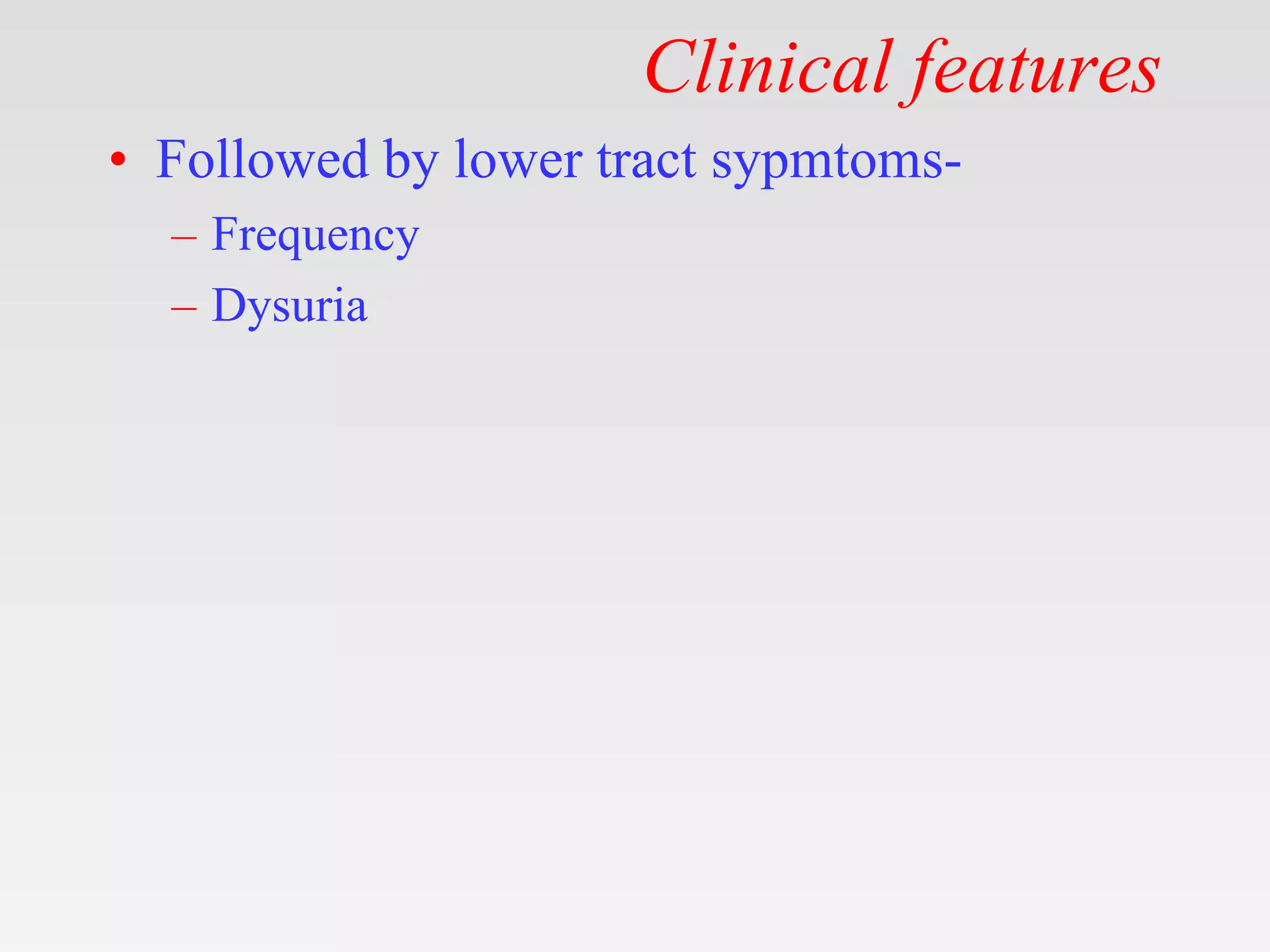 Clinical features

• Followed by lower tract sypmtoms-
  – Frequency
  – Dysuria